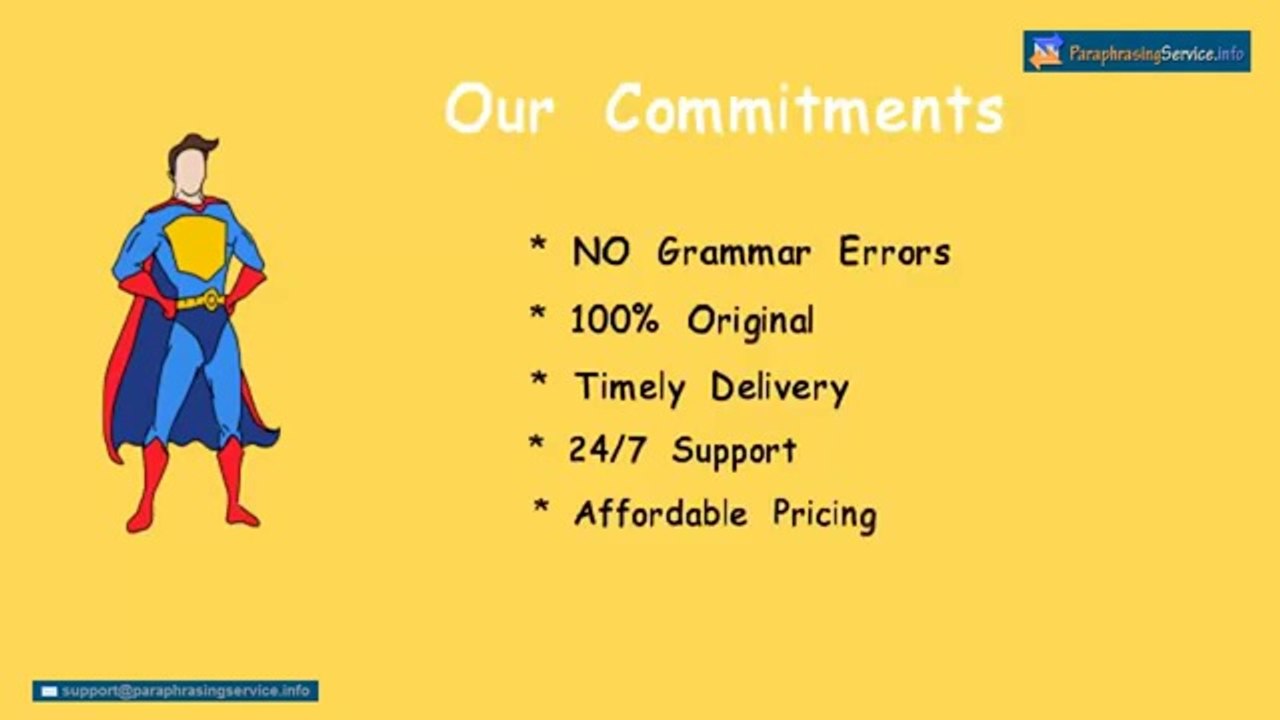 ParaphrasingService.info

Our Commitments

* NO Grammar Errors
* 100% Original
* Timely Delivery
* 24/7 Support
* Affordable Pricing

support@paraphrasingservice.info